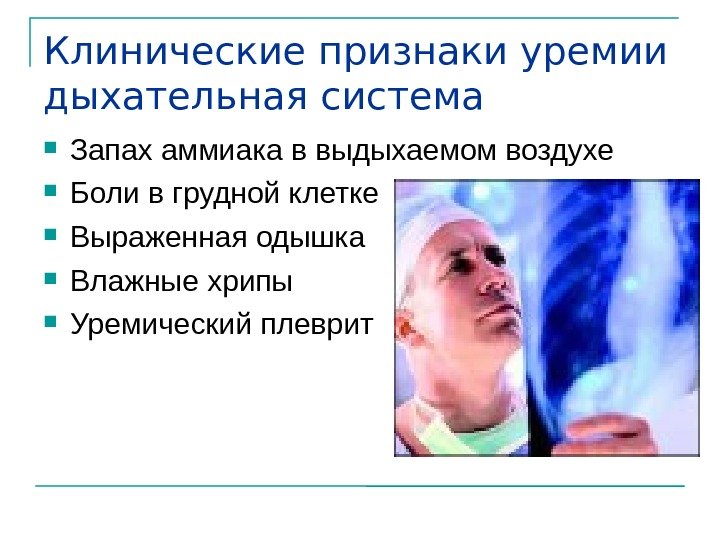 Клинические признаки уремии дыхательная система

- Запах аммиака в выдыхаемом воздухе
- Боли в грудной клетке
- Выраженная одышка
- Влажные хрипы
- Уремический плеврит